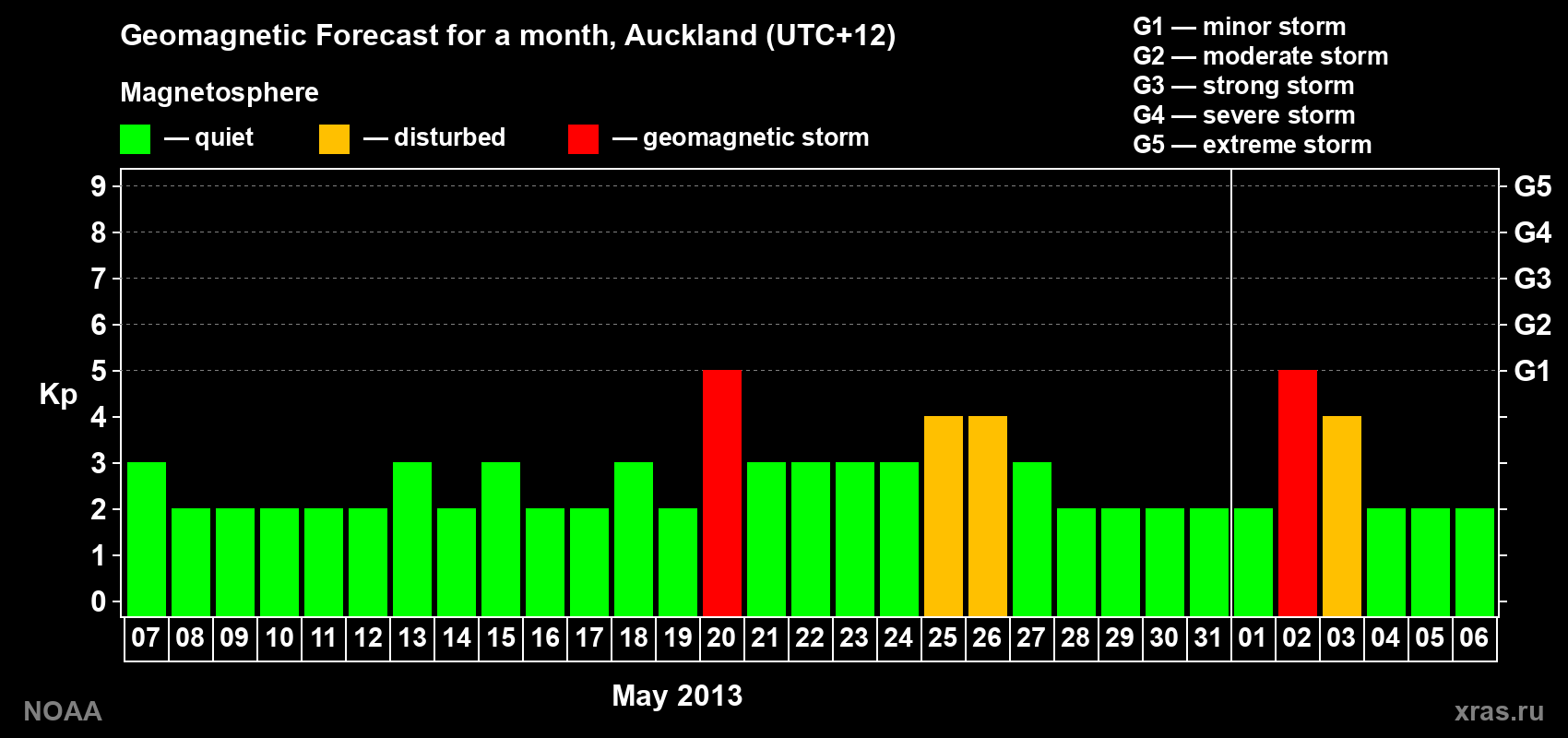 Geomagnetic Forecast for a month, Auckland (UTC+12)

Magnetosphere

— quiet — disturbed — geomagnetic storm

G1 — minor storm
G2 — moderate storm
G3 — strong storm
G4 — severe storm
G5 — extreme storm

Kp

9
8
7
6
5
4
3
2
1
0

G5
G4
G3
G2
G1

07 08 09 10 11 12 13 14 15 16 17 18 19 20 21 22 23 24 25 26 27 28 29 30 31 01 02 03 04 05 06

May 2013

NOAA

xras.ru